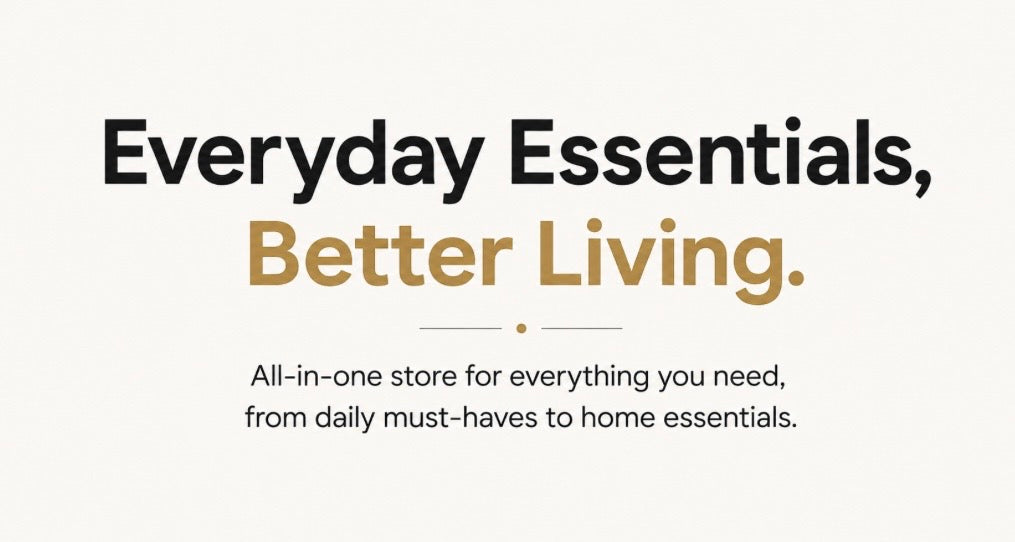 Everyday Essentials,
Better Living.

All-in-one store for everything you need, from daily must-haves to home essentials.